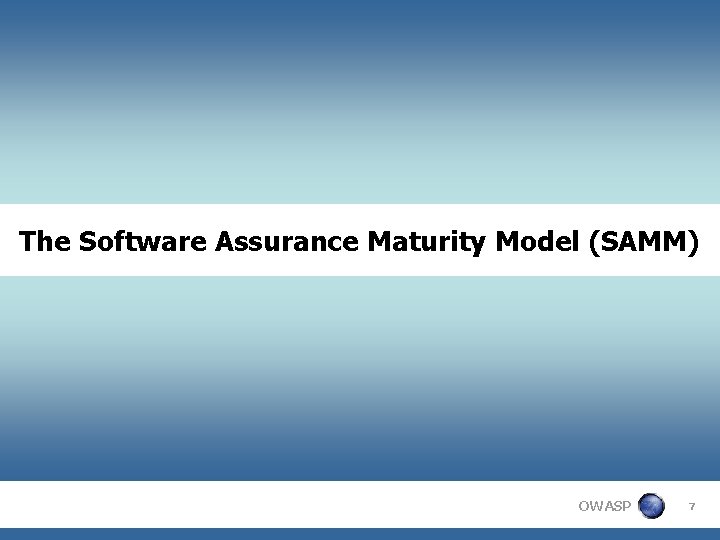 The Software Assurance Maturity Model (SAMM)

OWASP 7